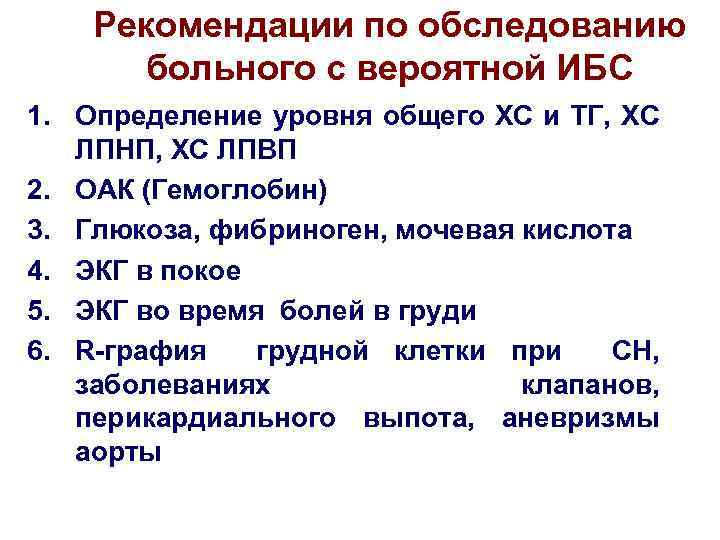 Рекомендации по обследованию больного с вероятной ИБС

1. Определение уровня общего ХС и ТГ, ХС ЛПНП, ХС ЛПВП
2. ОАК (Гемоглобин)
3. Глюкоза, фибриноген, мочевая кислота
4. ЭКГ в покое
5. ЭКГ во время болей в груди
6. R-графия грудной клетки при СН, заболеваниях клапанов, перикардиального выпота, аневризмы аорты